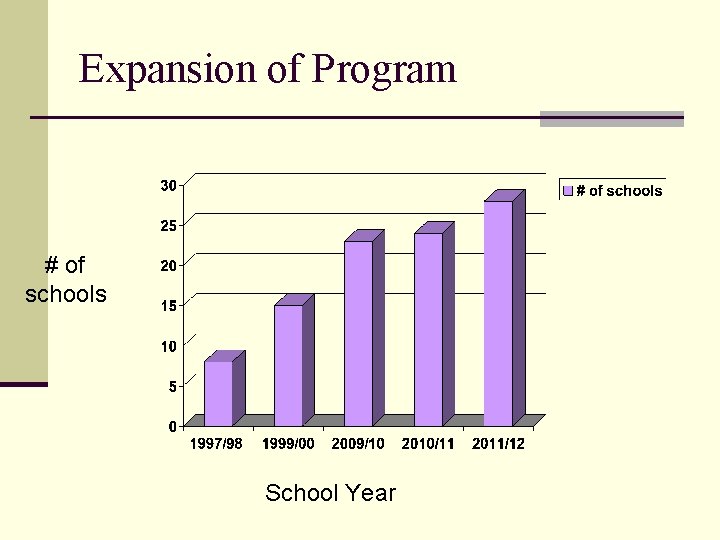 Expansion of Program

# of schools

30
25
20
15
10
5
0

1997/98 1999/00 2009/10 2010/11 2011/12

# of schools

School Year